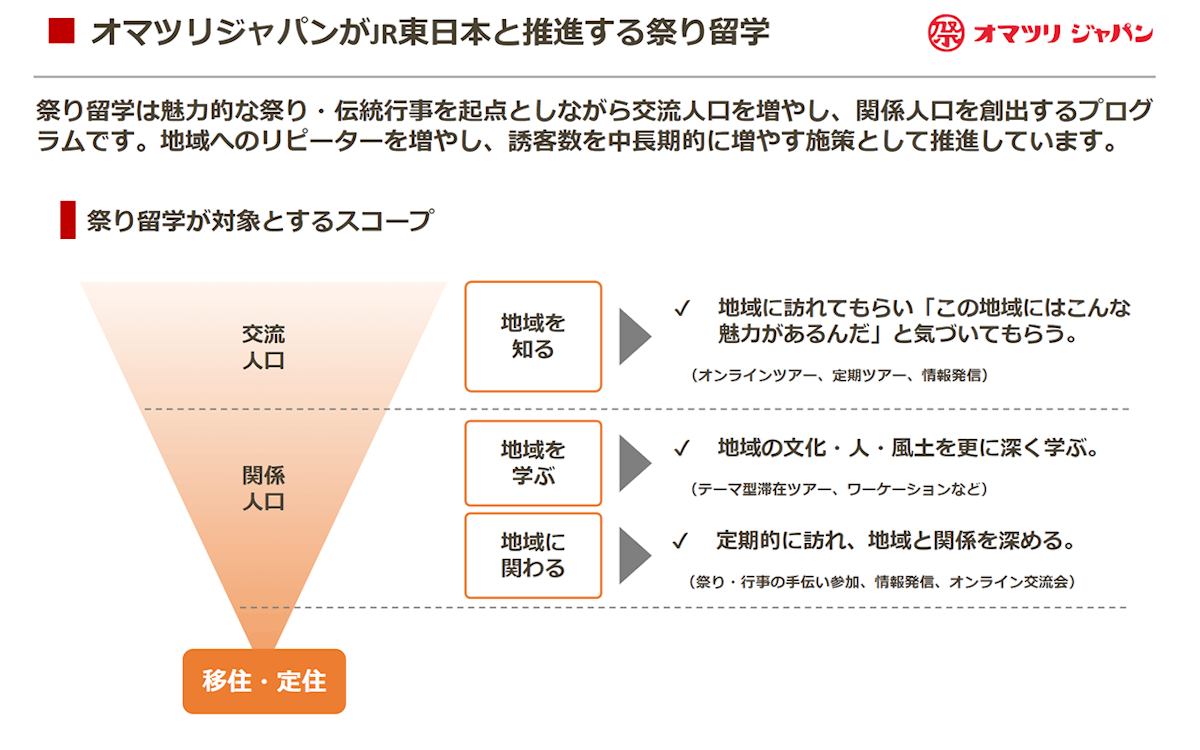 オマツリジャパンがJR東日本と推進する祭り留学

祭 オマツリ ジャパン

祭り留学は魅力的な祭り・伝統行事を起点としながら交流人口を増やし、関係人口を創出するプログラムです。地域へのリピーターを増やし、誘客数を中長期的に増やす施策として推進しています。

祭り留学が対象とするスコープ

交流人口

地域を知る

✓ 地域に訪れてもらい「この地域にはこんな魅力があるんだ」と気づいてもらう。

（オンラインツアー、定期ツアー、情報発信）

関係人口

地域を学ぶ

✓ 地域の文化・人・風土を更に深く学ぶ。

（テーマ型滞在ツアー、ワーケーションなど）

地域に関わる

✓ 定期的に訪れ、地域と関係を深める。

（祭り・行事の手伝い参加、情報発信、オンライン交流会）

移住・定住